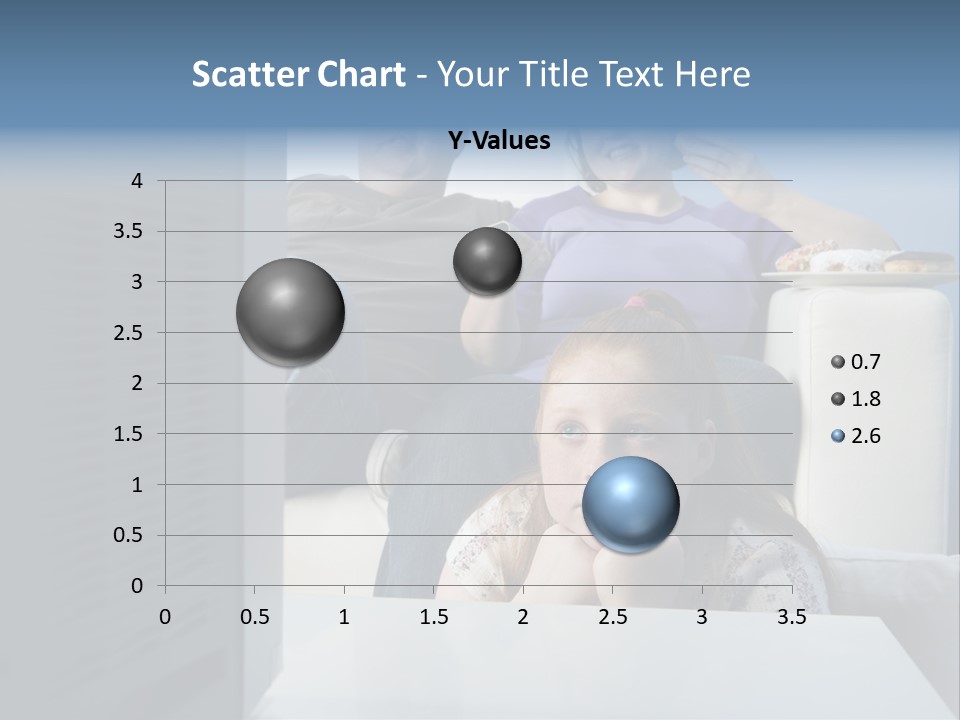 Scatter Chart - Your Title Text Here

Y-Values

4
3.5
3
2.5
2
1.5
1
0.5
0

0 0.5 1 1.5 2 2.5 3 3.5

0.7
1.8
2.6